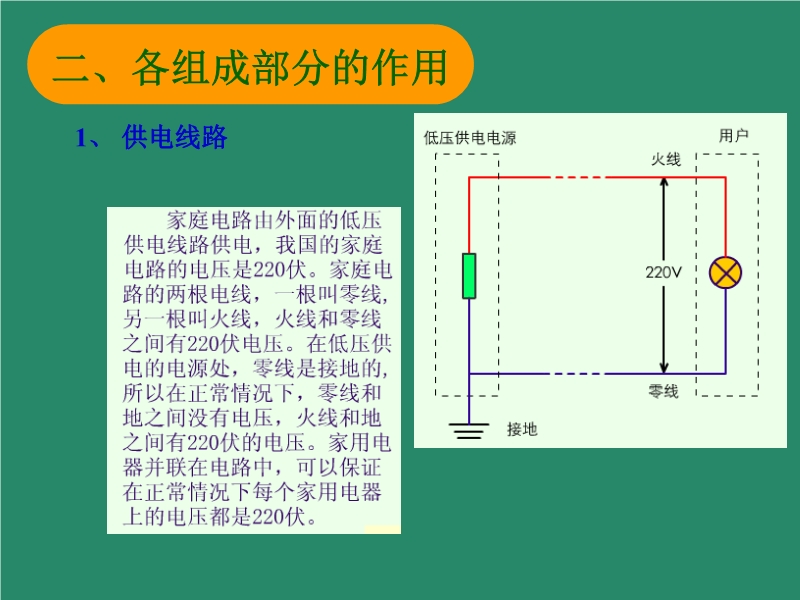 二、各组成部分的作用

1、 供电线路

家庭电路由外面的低压供电线路供电，我国的家庭电路的电压是220伏。家庭电路的两根电线，一根叫零线，另一根叫火线，火线和零线之间有220伏电压。在低压供电的电源处，零线是接地的，所以在正常情况下，零线和地之间没有电压，火线和地之间有220伏的电压。家用电器并联在电路中，可以保证在正常情况下每个家用电器上的电压都是220伏。

低压供电电源

用户

火线

220V

零线

接地